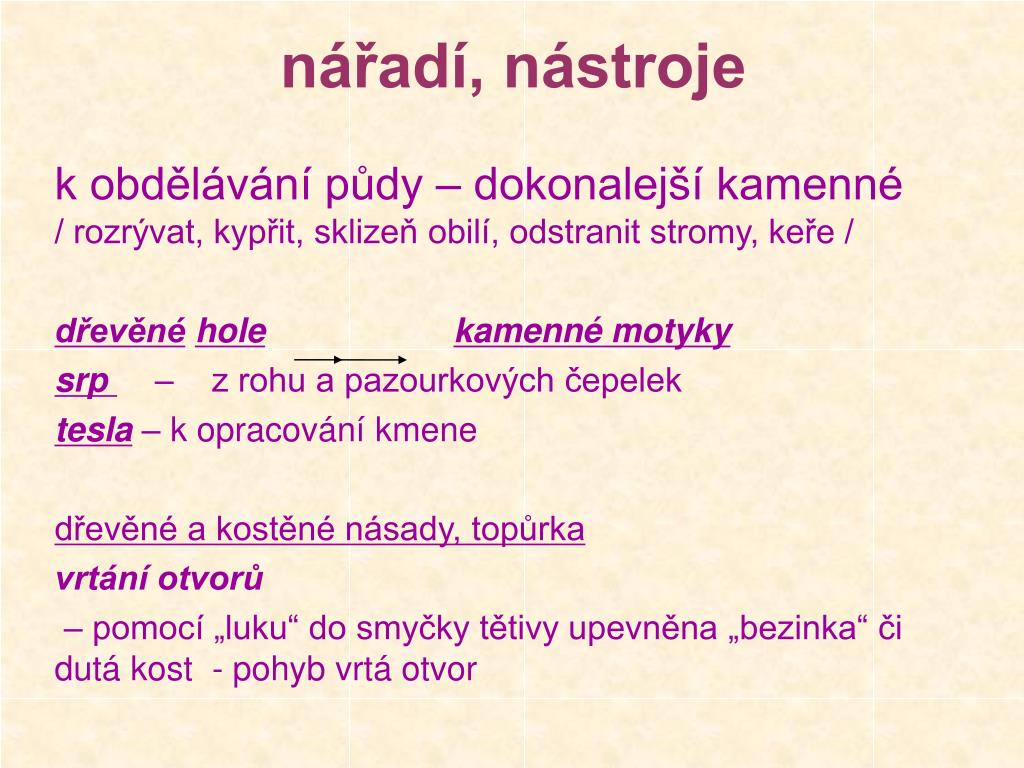 nářadí, nástroje

k obdělávání půdy – dokonalejší kamenné
/ rozrývat, kypřit, sklizeň obilí, odstranit stromy, keře /

dřevěné hole kamenné motyky

srp – z rohu a pazourkových čepelek

tesla – k opracování kmene

dřevěné a kostěné násady, topůrka

vrtání otvorů

– pomocí „luku“ do smyčky tětivy upevněna „bezinka“ či dutá kost - pohyb vrtá otvor